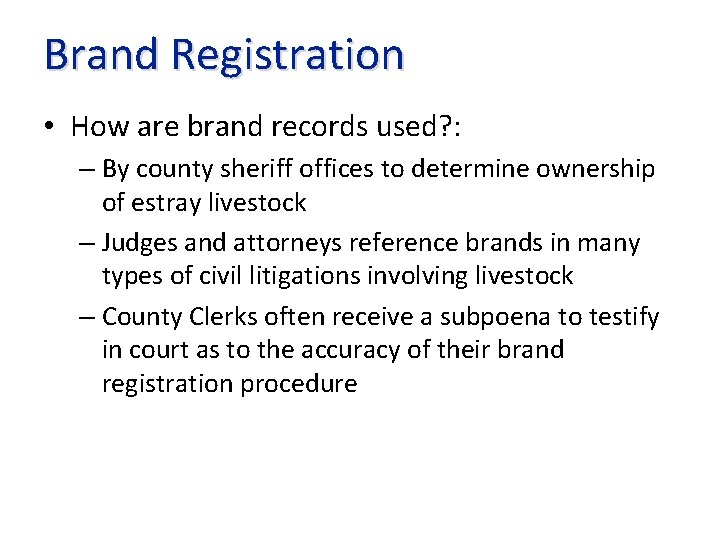 Brand Registration

• How are brand records used?:

– By county sheriff offices to determine ownership of estray livestock

– Judges and attorneys reference brands in many types of civil litigations involving livestock

– County Clerks often receive a subpoena to testify in court as to the accuracy of their brand registration procedure